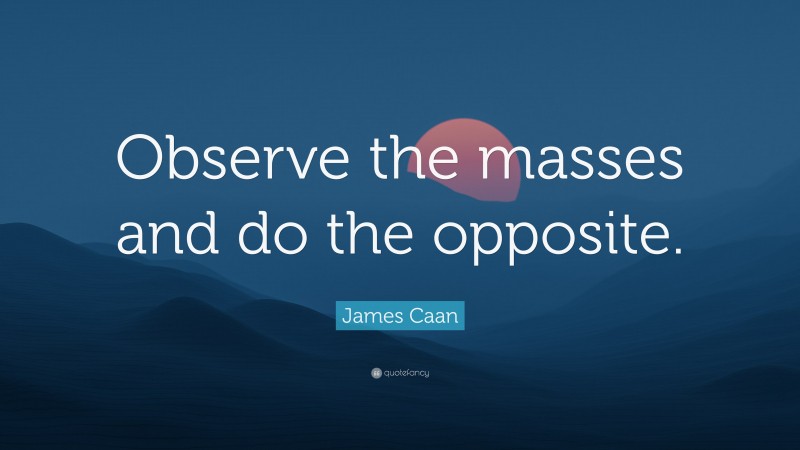 Observe the masses and do the opposite.

James Caan

quotefancy